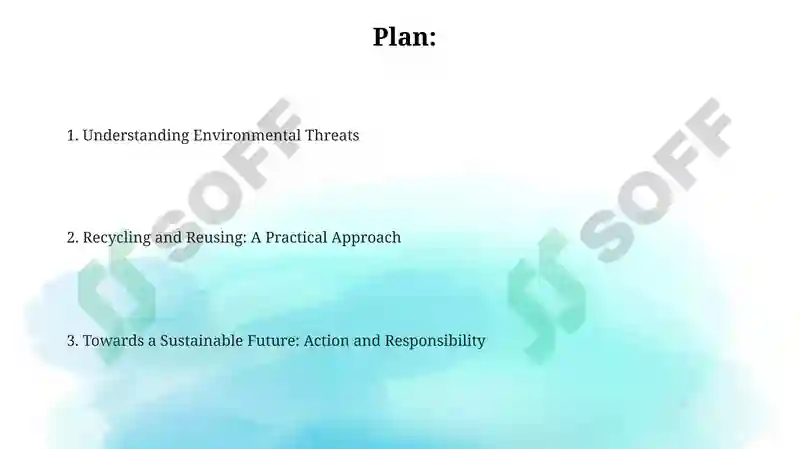 Plan:

1. Understanding Environmental Threats

2. Recycling and Reusing: A Practical Approach

3. Towards a Sustainable Future: Action and Responsibility

SOFF

SOFF